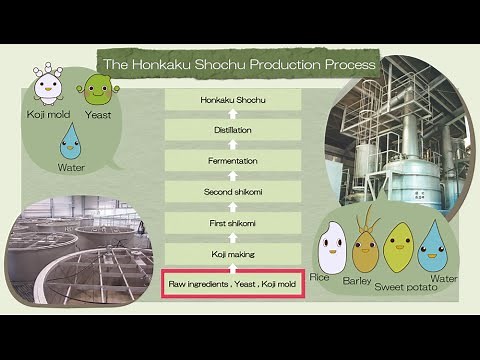 The Honkaku Shochu Production Process

Koji mold
Yeast
Water

Honkaku Shochu
Distillation
Fermentation
Second shikomi
First shikomi
Koji making
Raw ingredients . Yeast . Koji mold

Rice
Barley
Sweet potato
Water